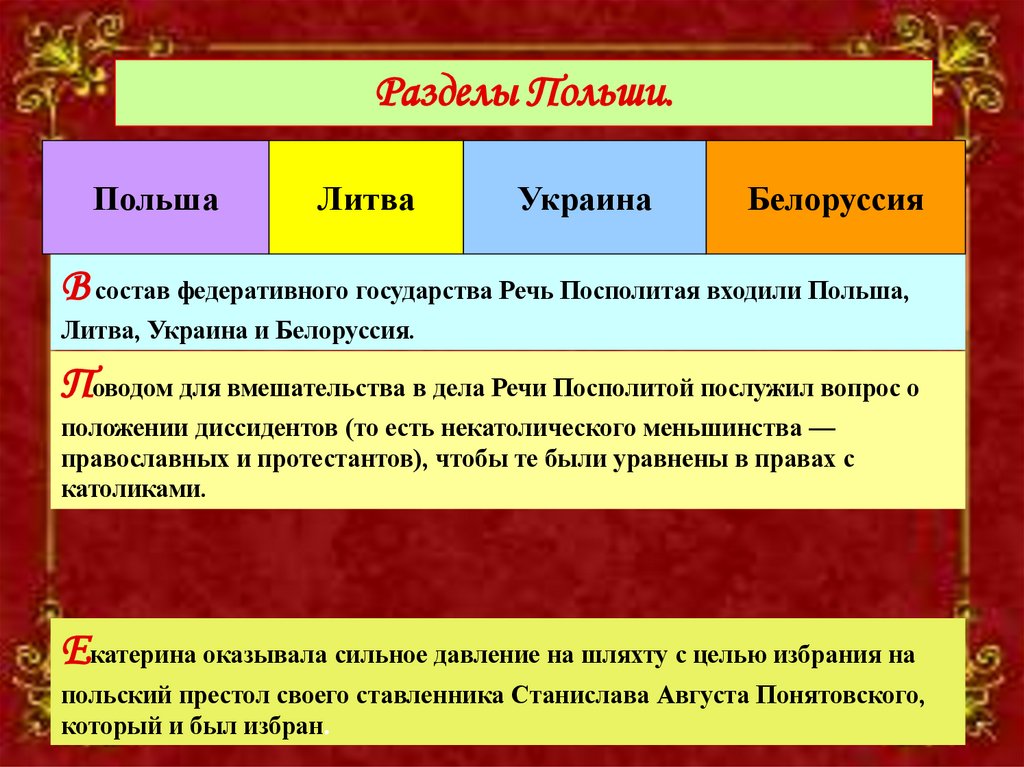 Разделы Польши.

| Польша | Литва | Украина | Белоруссия |
|---|---|---|---|

В состав федеративного государства Речь Посполитая входили Польша, Литва, Украина и Белоруссия.

Поводом для вмешательства в дела Речи Посполитой послужил вопрос о положении диссидентов (то есть некатолического меньшинства — православных и протестантов), чтобы те были уравнены в правах с католиками.

Екатерина оказывала сильное давление на шляхту с целью избрания на польский престол своего ставленника Станислава Августа Понятовского, который и был избран.